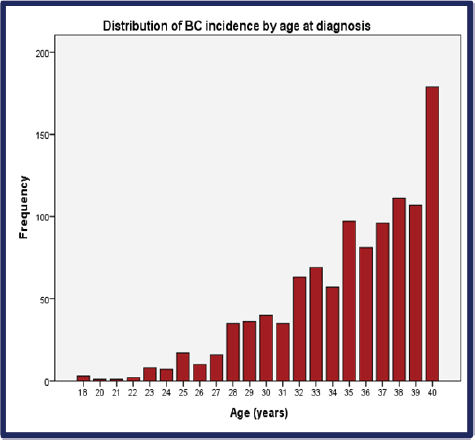 Distribution of BC incidence by age at diagnosis

Frequency

200
150
100
50
0

18 20 21 22 23 24 25 26 27 28 29 30 31 32 33 34 35 36 37 38 39 40

Age (years)